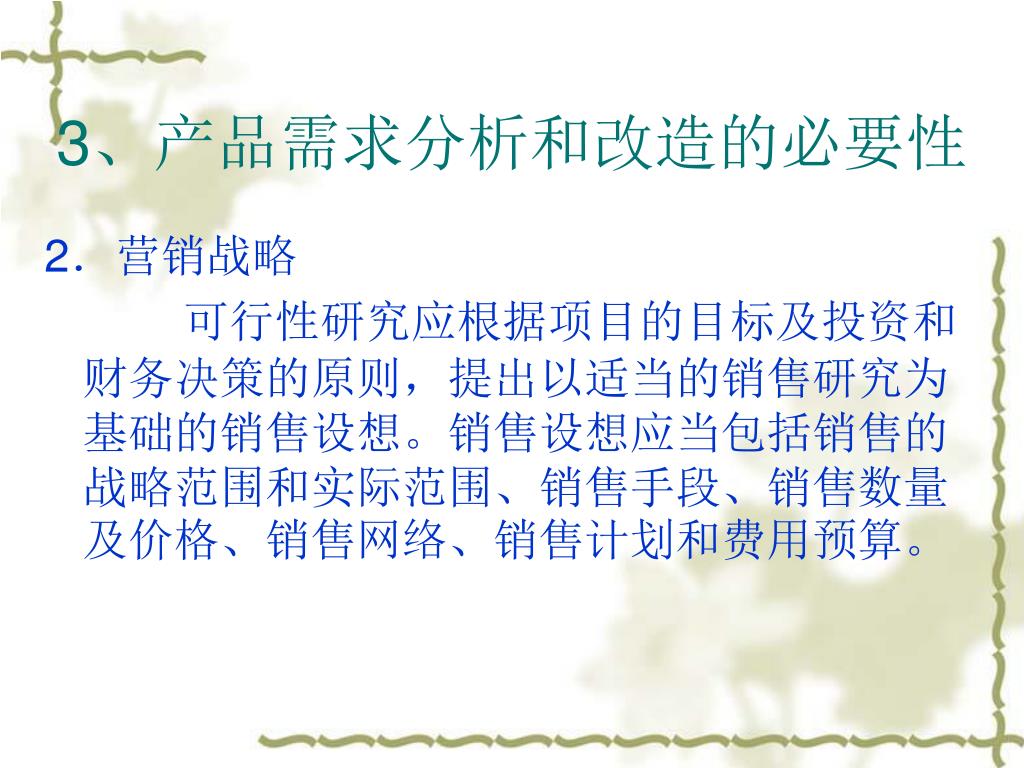 3、产品需求分析和改造的必要性

2．营销战略

可行性研究应根据项目的目标及投资和财务决策的原则，提出以适当的销售研究为基础的销售设想。销售设想应当包括销售的战略范围和实际范围、销售手段、销售数量及价格、销售网络、销售计划和费用预算。